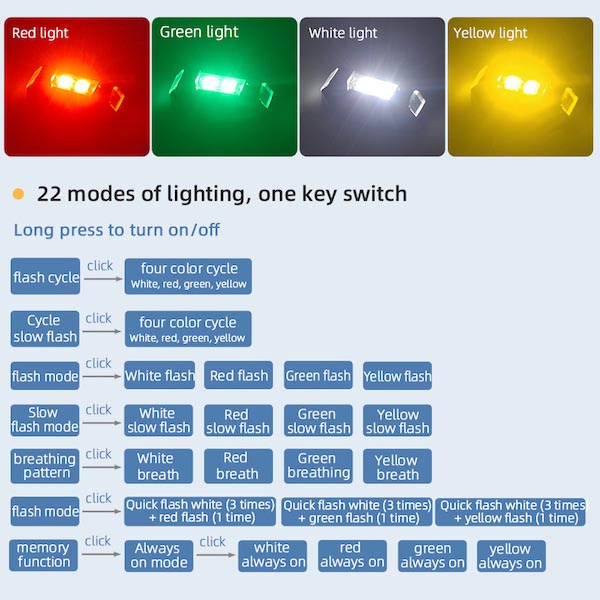 Red light
Green light
White light
Yellow light

22 modes of lighting, one key switch

Long press to turn on/off

flash cycle
click
four color cycle
White, red, green, yellow

Cycle slow flash
click
four color cycle
White, red, green, yellow

flash mode
click
White flash
Red flash
Green flash
Yellow flash

Slow flash mode
click
White slow flash
Red slow flash
Green slow flash
Yellow slow flash

breathing pattern
click
White breath
Red breath
Green breathing
Yellow breath

flash mode
click
Quick flash white (3 times) + red flash (1 time)
Quick flash white (3 times) + green flash (1 time)
Quick flash white (3 times + yellow flash (1 time)

memory function
click
Always on mode
click
white always on
red always on
green always on
yellow always on